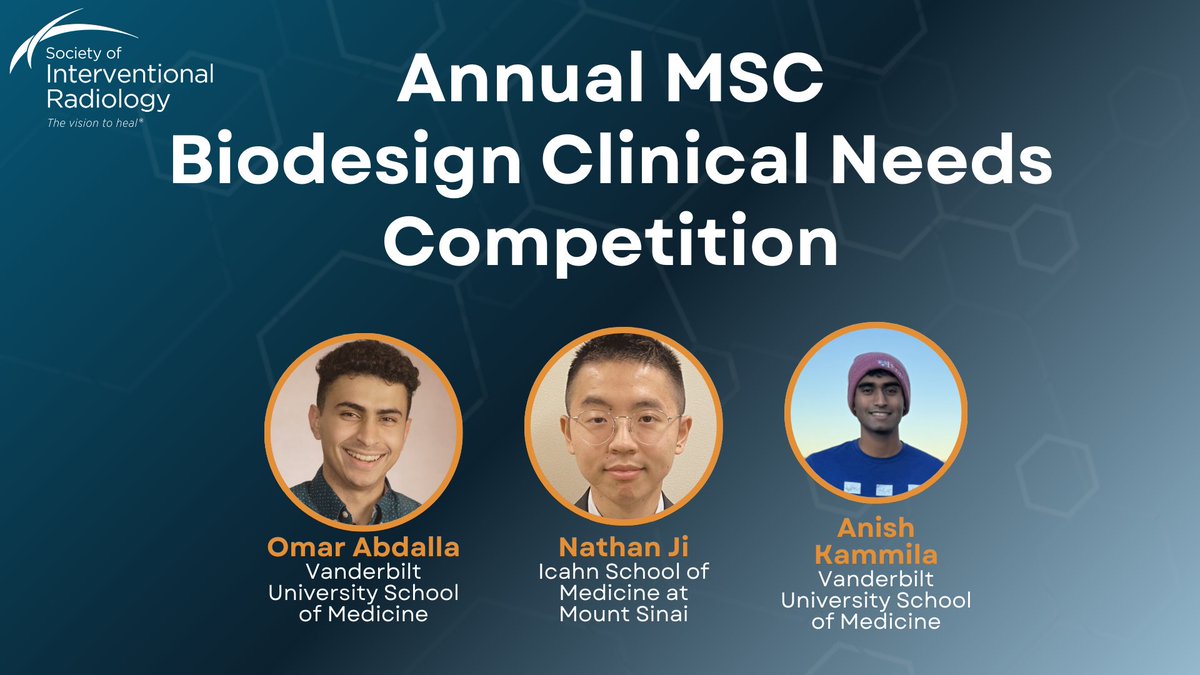 Society of Interventional Radiology
The vision to heal®

Annual MSC Biodesign Clinical Needs Competition

Omar Abdalla
Vanderbilt University School of Medicine

Nathan Ji
Icahn School of Medicine at Mount Sinai

Anish Kammila
Vanderbilt University School of Medicine